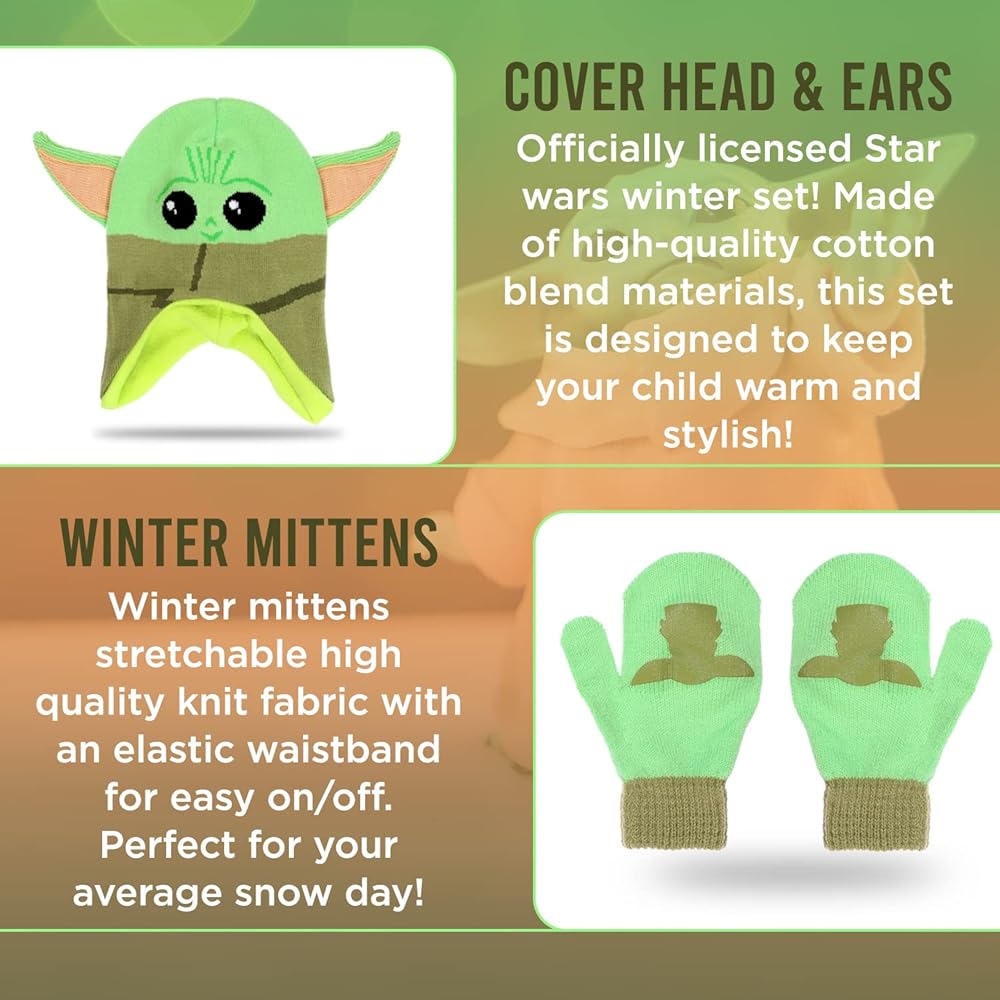 COVER HEAD & EARS

Officially licensed Star wars winter set! Made of high-quality cotton blend materials, this set is designed to keep your child warm and stylish!

WINTER MITTENS

Winter mittens stretchable high quality knit fabric with an elastic waistband for easy on/off. Perfect for your average snow day!